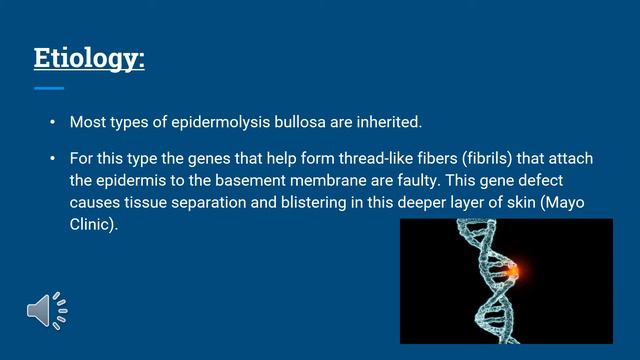 Etiology:

• Most types of epidermolysis bullosa are inherited.

• For this type the genes that help form thread-like fibers (fibrils) that attach the epidermis to the basement membrane are faulty. This gene defect causes tissue separation and blistering in this deeper layer of skin (Mayo Clinic).